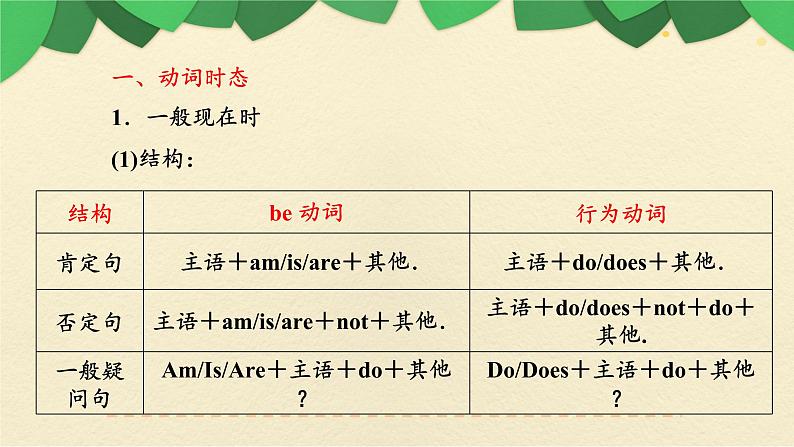 一、动词时态

1．一般现在时

(1)结构：

| 结构 | be 动词 | 行为动词 |
|---|---|---|
| 肯定句 | 主语＋am/is/are＋其他. | 主语＋do/does＋其他. |
| 否定句 | 主语＋am/is/are＋not＋其他. | 主语＋do/does＋not＋do＋其他. |
| 一般疑问句 | Am/Is/Are＋主语＋do＋其他？ | Do/Does＋主语＋do＋其他？ |